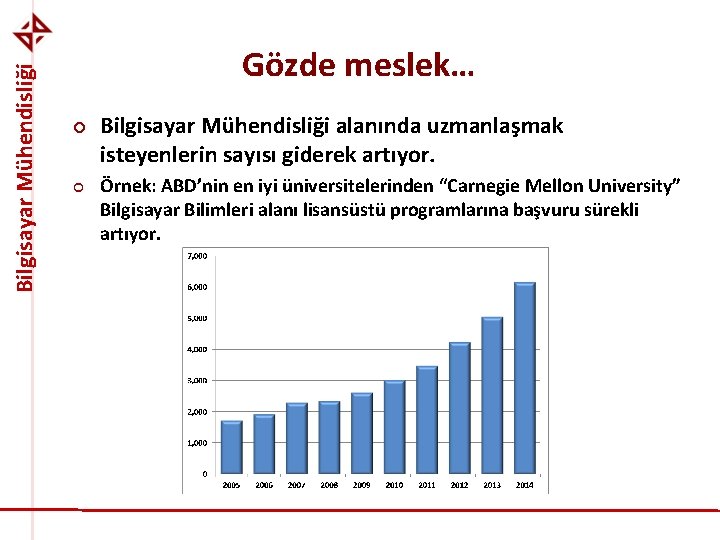 Bilgisayar Mühendisliği

Gözde meslek…

Bilgisayar Mühendisliği alanında uzmanlaşmak isteyenlerin sayısı giderek artıyor.

Örnek: ABD'nin en iyi üniversitelerinden "Carnegie Mellon University" Bilgisayar Bilimleri alanı lisansüstü programlarına başvuru sürekli artıyor.

7,000
6,000
5,000
4,000
3,000
2,000
1,000
0

2005 2006 2007 2008 2009 2010 2011 2012 2013 2014